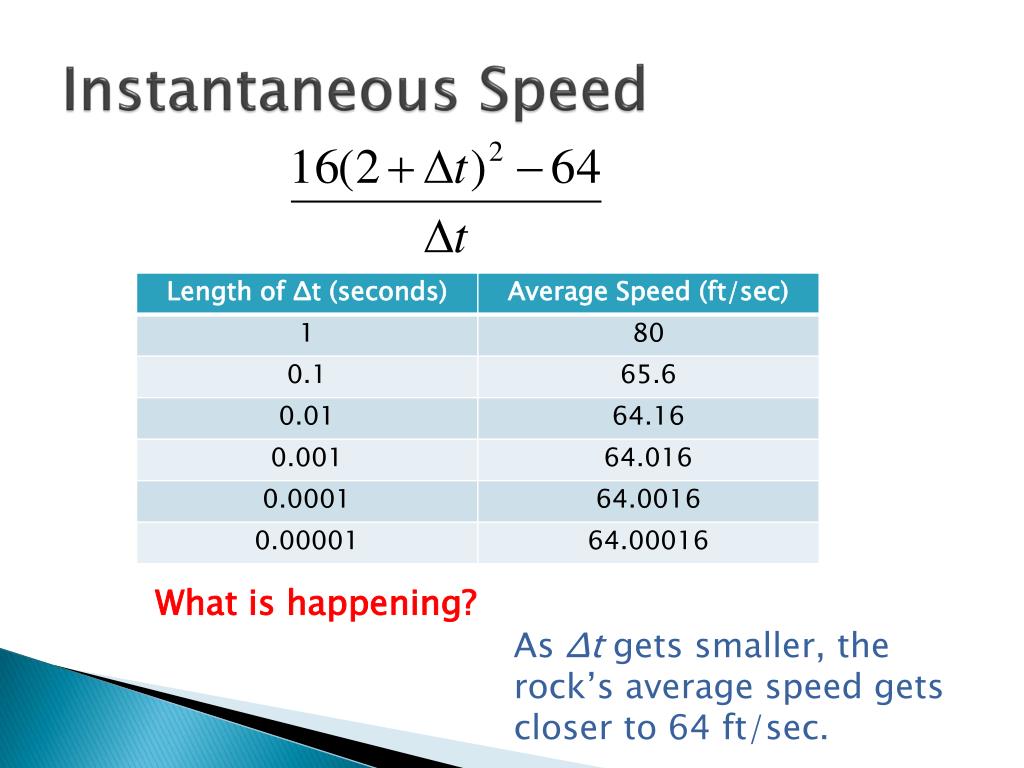 Instantaneous Speed

$\frac{16(2+\Delta t)^2-64}{\Delta t}$

| Length of Δt (seconds) | Average Speed (ft/sec) |
|---|---|
| 1 | 80 |
| 0.1 | 65.6 |
| 0.01 | 64.16 |
| 0.001 | 64.016 |
| 0.0001 | 64.0016 |
| 0.00001 | 64.00016 |

What is happening?

As $\Delta t$ gets smaller, the rock's average speed gets closer to 64 ft/sec.